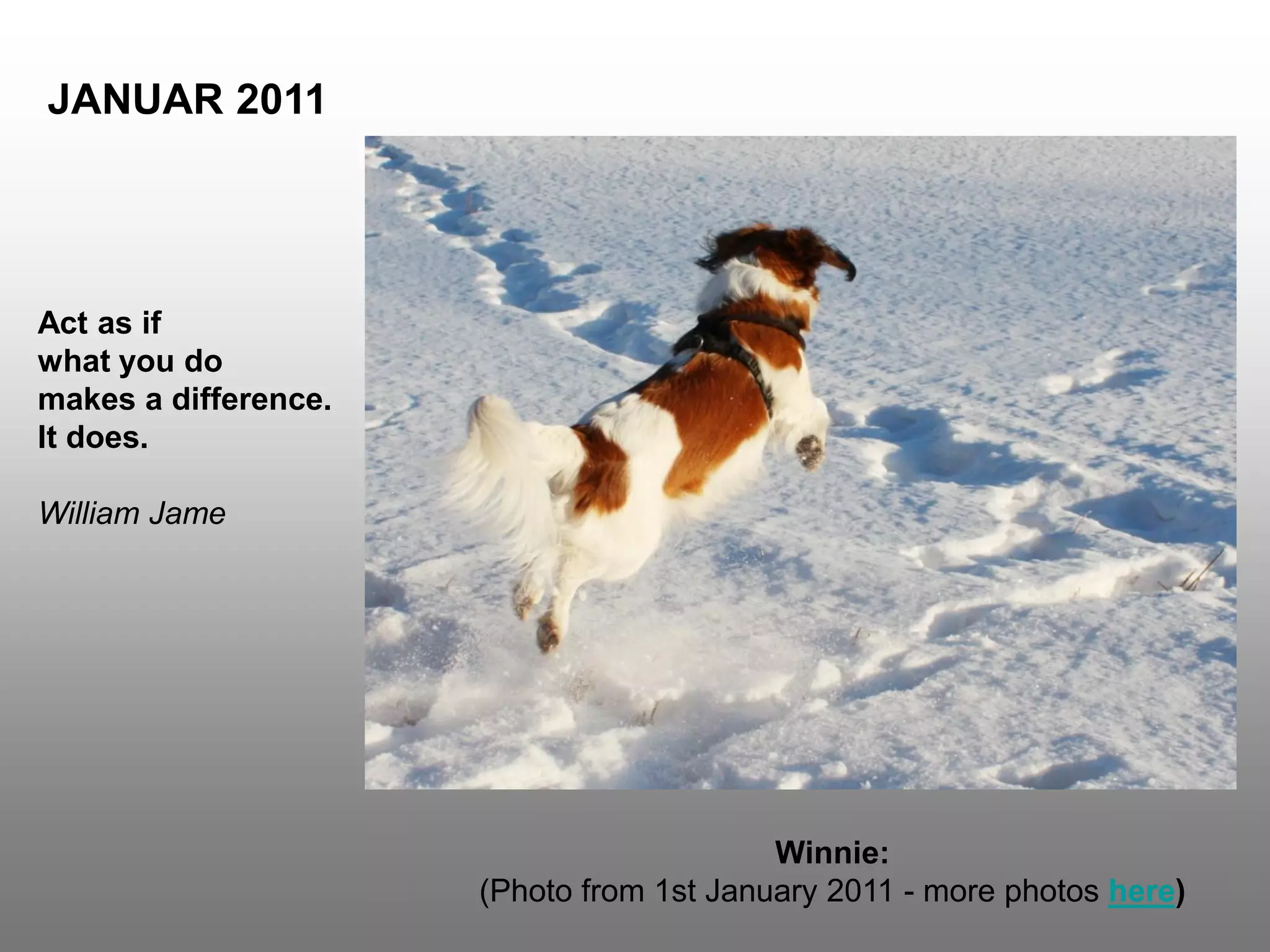 JANUAR 2011

Act as if
what you do
makes a difference.
It does.

William Jame

Winnie:
(Photo from 1st January 2011 - more photos here)